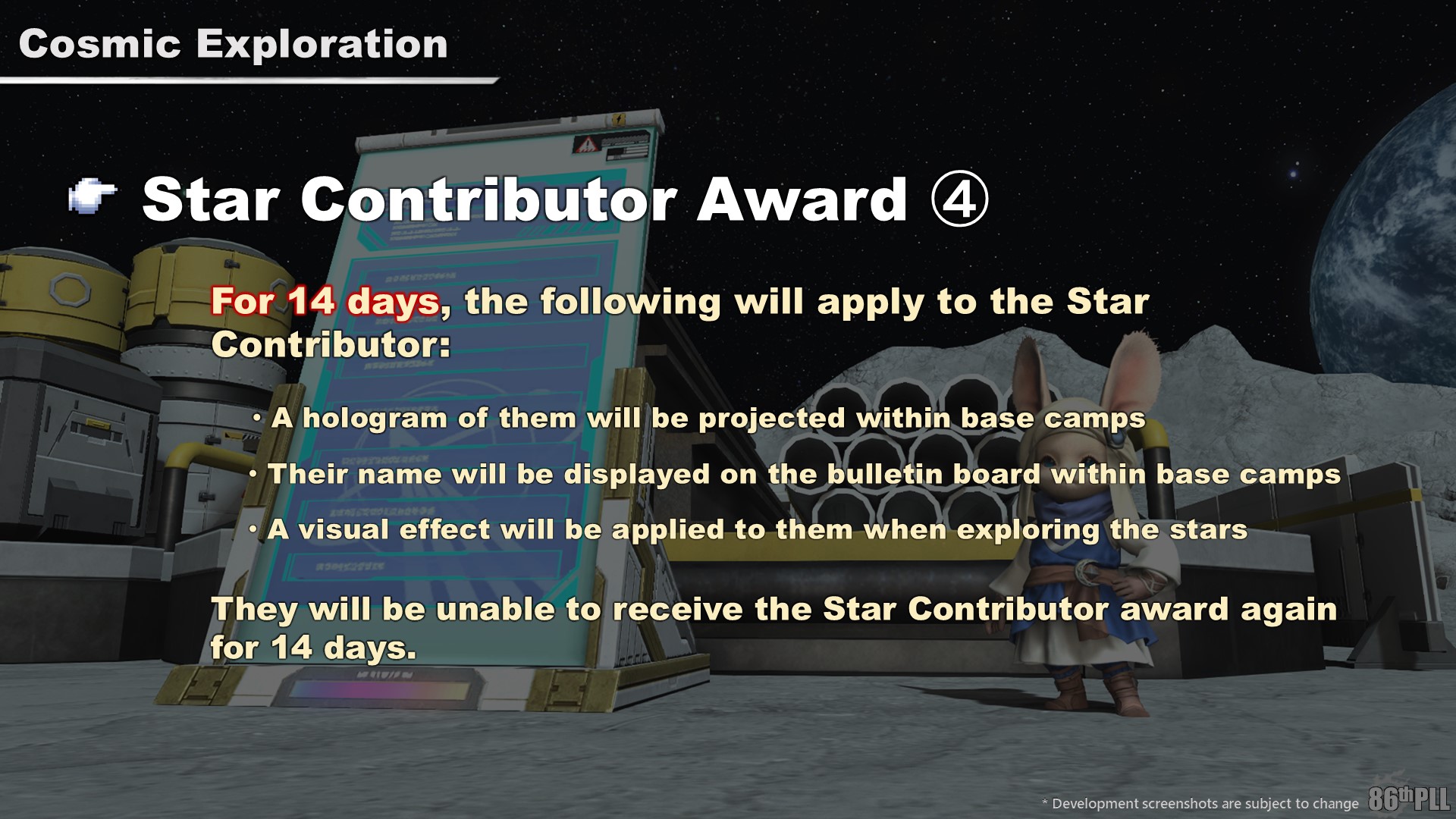 Cosmic Exploration

Star Contributor Award ④

For 14 days, the following will apply to the Star Contributor:

・A hologram of them will be projected within base camps

・Their name will be displayed on the bulletin board within base camps

・A visual effect will be applied to them when exploring the stars

They will be unable to receive the Star Contributor award again for 14 days.

* Development screenshots are subject to change

86th PLL